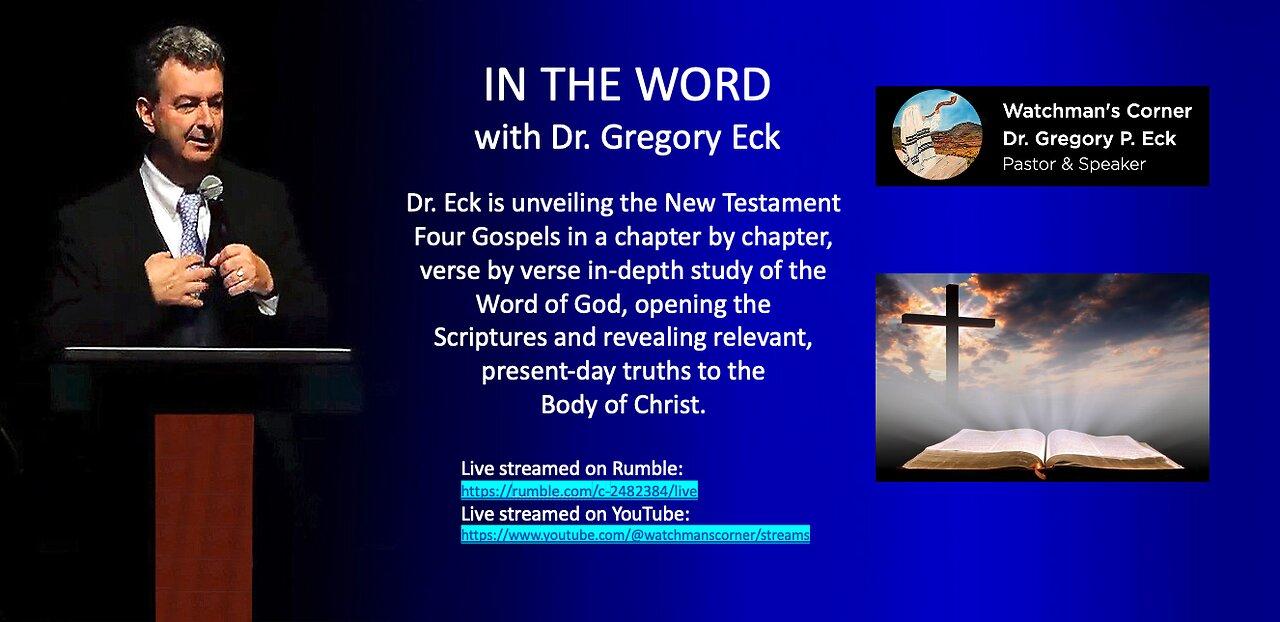 IN THE WORD
with Dr. Gregory Eck

Dr. Eck is unveiling the New Testament Four Gospels in a chapter by chapter, verse by verse in-depth study of the Word of God, opening the Scriptures and revealing relevant, present-day truths to the Body of Christ.

Live streamed on Rumble:
https://rumble.com/c-2482384/live
Live streamed on YouTube:
https://www.youtube.com/@watchmanscorner/streams

Watchman's Corner
Dr. Gregory P. Eck
Pastor & Speaker